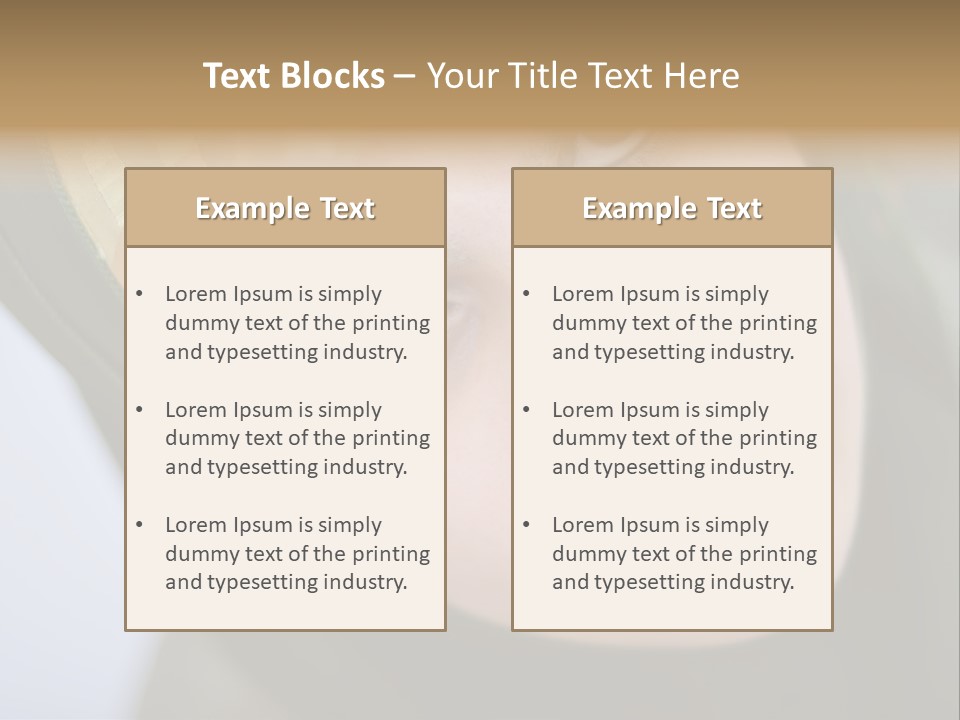 Text Blocks – Your Title Text Here

Example Text

• Lorem Ipsum is simply dummy text of the printing and typesetting industry.

• Lorem Ipsum is simply dummy text of the printing and typesetting industry.

• Lorem Ipsum is simply dummy text of the printing and typesetting industry.

Example Text

• Lorem Ipsum is simply dummy text of the printing and typesetting industry.

• Lorem Ipsum is simply dummy text of the printing and typesetting industry.

• Lorem Ipsum is simply dummy text of the printing and typesetting industry.